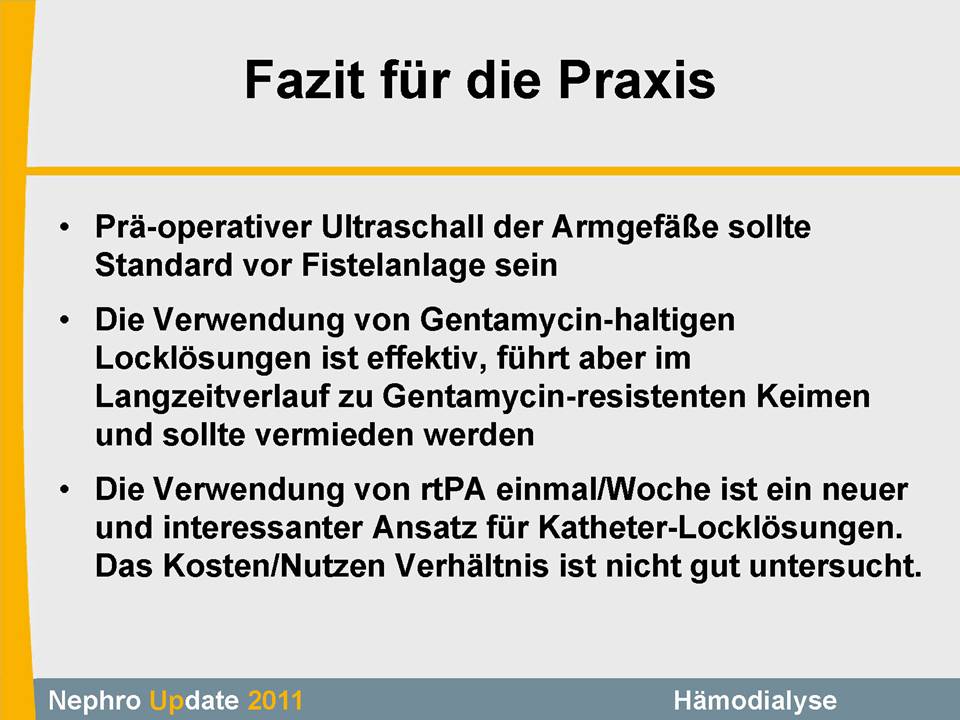 Fazit für die Praxis

• Prä-operativer Ultraschall der Armgefäße sollte Standard vor Fistelanlage sein

• Die Verwendung von Gentamycin-haltigen Locklösungen ist effektiv, führt aber im Langzeitverlauf zu Gentamycin-resistenten Keimen und sollte vermieden werden

• Die Verwendung von rtPA einmal/Woche ist ein neuer und interessanter Ansatz für Katheter-Locklösungen. Das Kosten/Nutzen Verhältnis ist nicht gut untersucht.

Nephro Update 2011

Hämodialyse